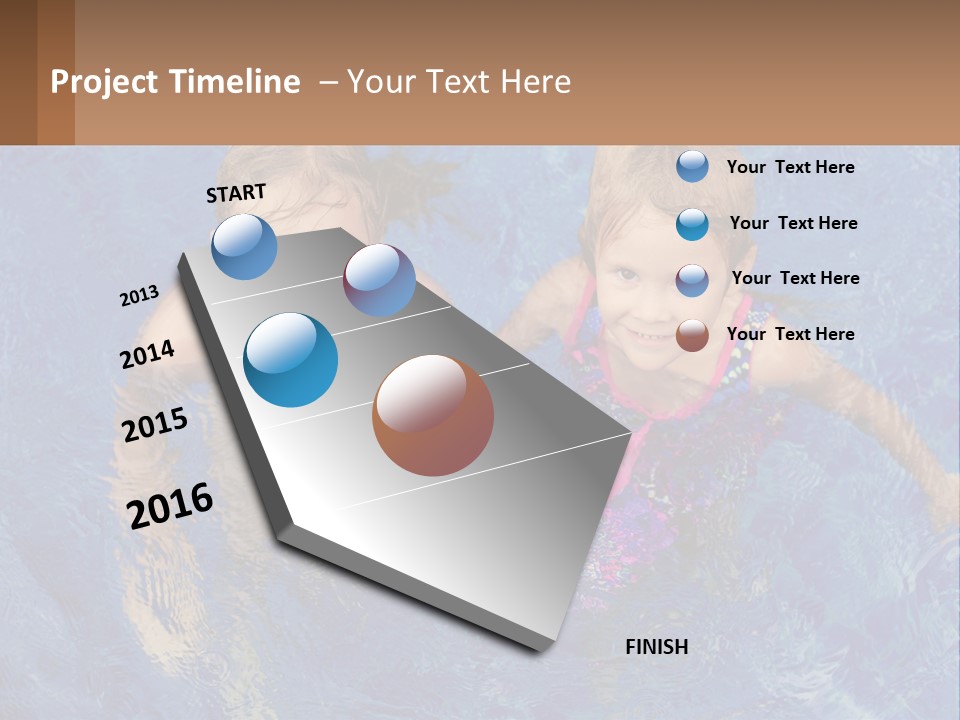 Project Timeline – Your Text Here

START

2013

2014

2015

2016

FINISH

Your Text Here

Your Text Here

Your Text Here

Your Text Here